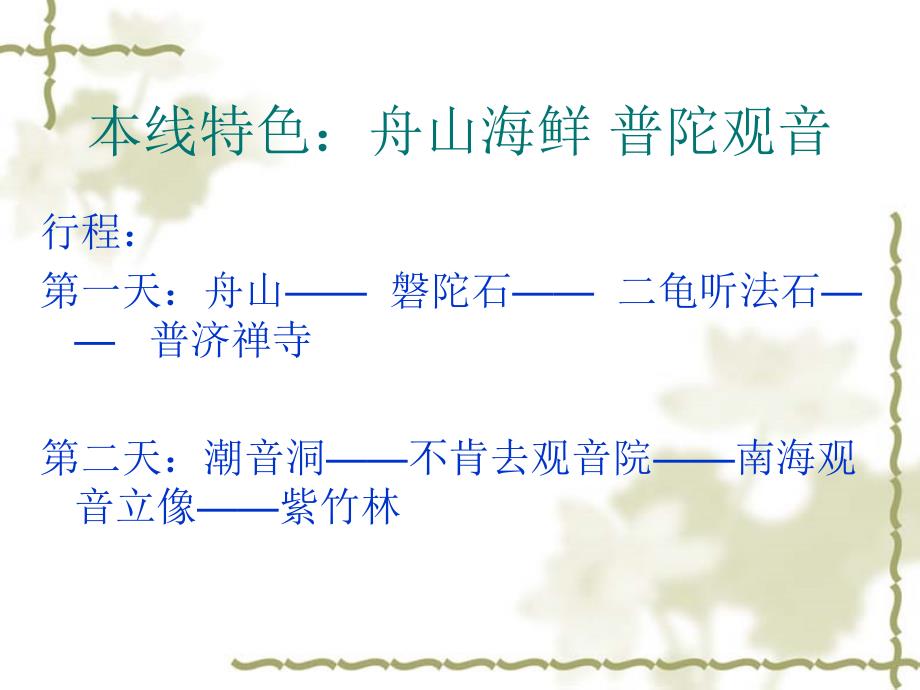 本线特色：舟山海鲜 普陀观音

行程：

第一天：舟山—— 磐陀石—— 二龟听法石—— 普济禅寺

第二天：潮音洞——不肯去观音院——南海观音立像——紫竹林